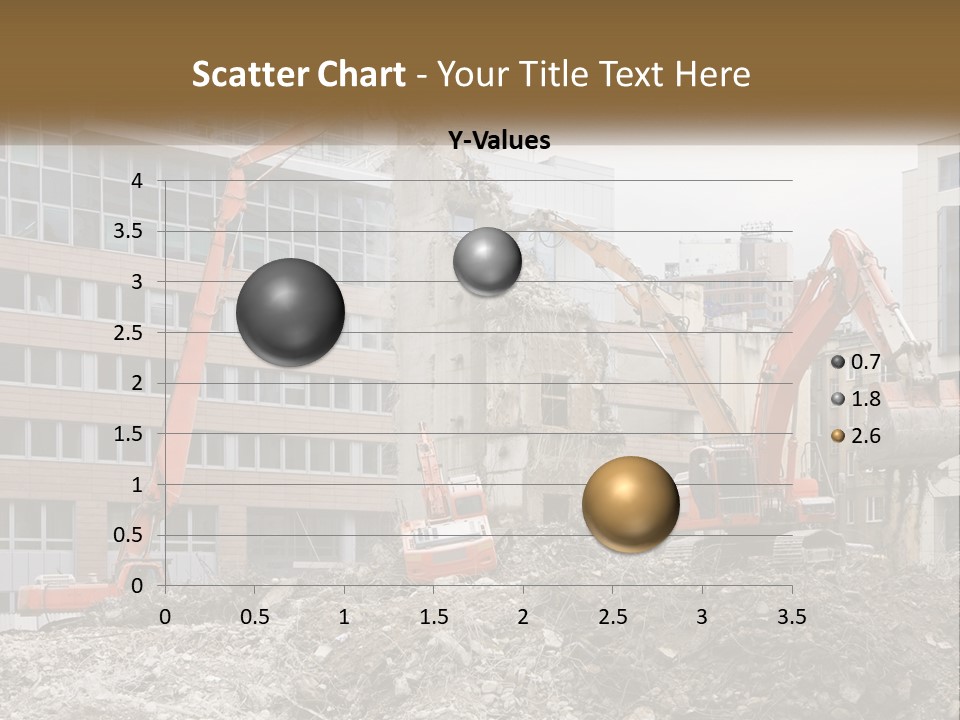 Scatter Chart - Your Title Text Here

Y-Values

4
3.5
3
2.5
2
1.5
1
0.5
0

0 0.5 1 1.5 2 2.5 3 3.5

0.7
1.8
2.6